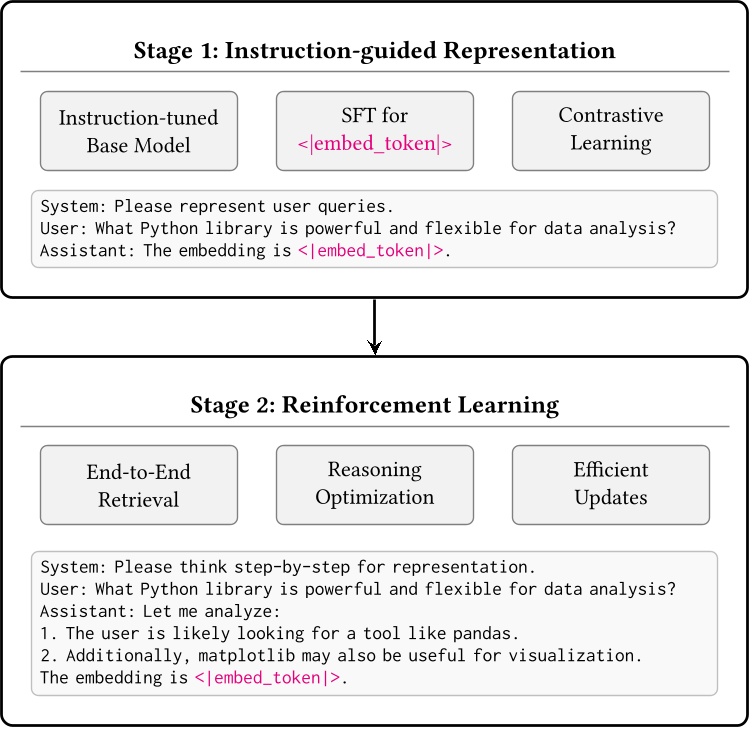 Stage 1: Instruction-guided Representation

Instruction-tuned Base Model

SFT for <|embed_token|>

Contrastive Learning

System: Please represent user queries.
User: What Python library is powerful and flexible for data analysis?
Assistant: The embedding is <|embed_token|>.

Stage 2: Reinforcement Learning

End-to-End Retrieval

Reasoning Optimization

Efficient Updates

System: Please think step-by-step for representation.
User: What Python library is powerful and flexible for data analysis?
Assistant: Let me analyze:
1. The user is likely looking for a tool like pandas.
2. Additionally, matplotlib may also be useful for visualization.
The embedding is <|embed_token|>.